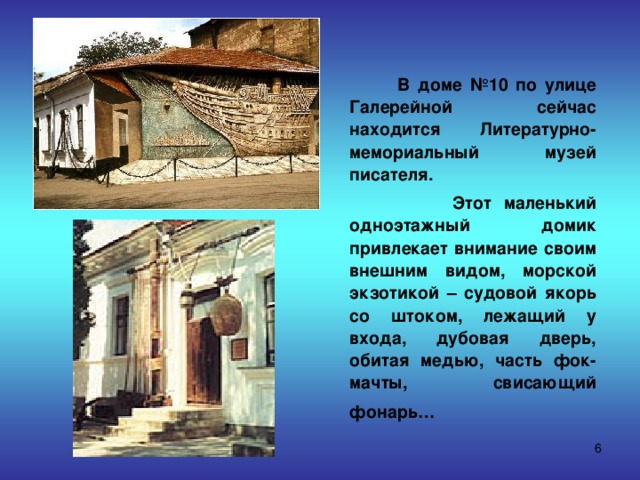 В доме №10 по улице Галерейной сейчас находится Литературно-мемориальный музей писателя.

Этот маленький одноэтажный домик привлекает внимание своим внешним видом, морской экзотикой – судовой якорь со штоком, лежащий у входа, дубовая дверь, обитая медью, часть фок-мачты, свисающий фонарь…

6